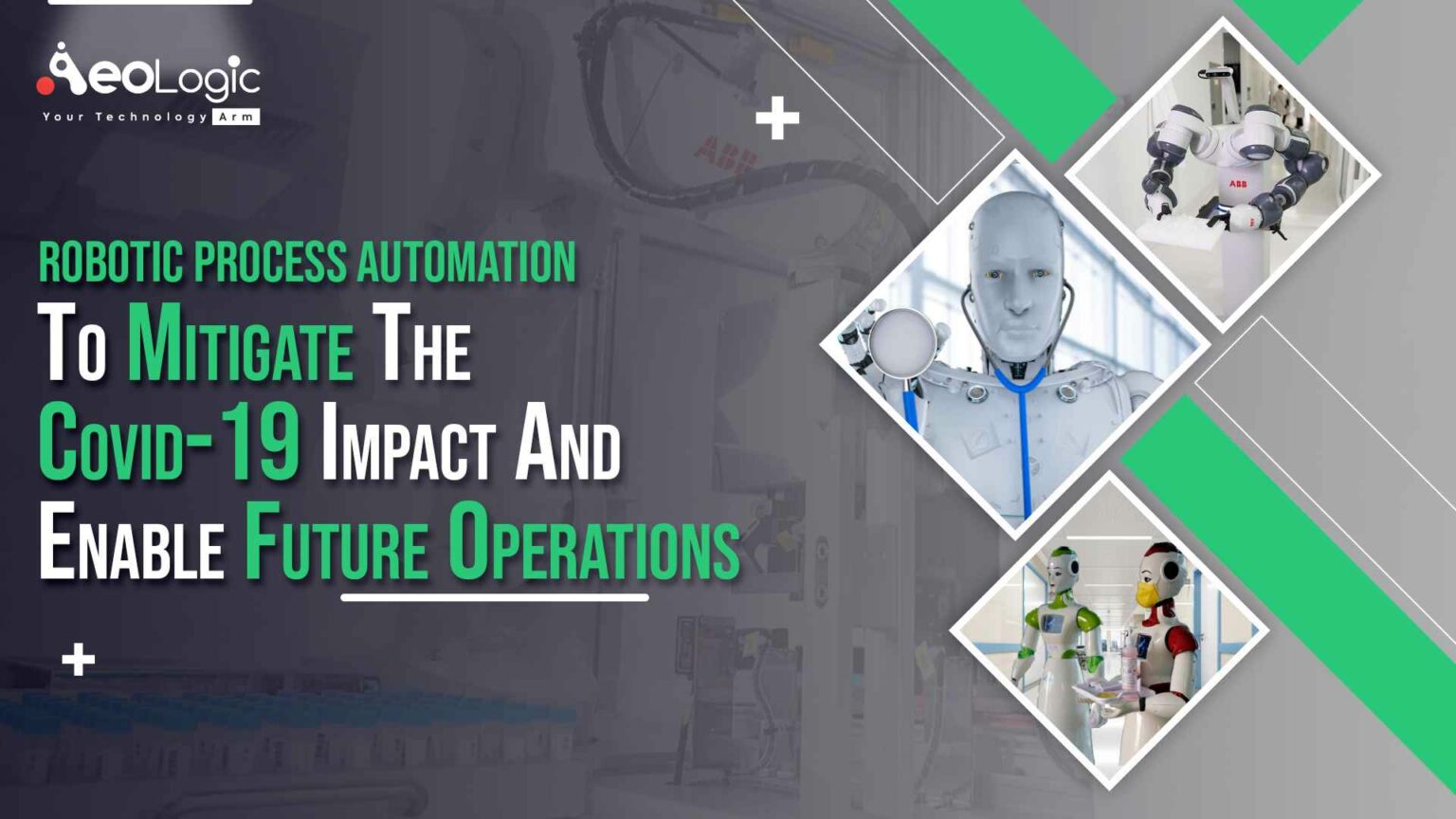 AeoLogic
Your Technology Arm

ROBOTIC PROCESS AUTOMATION
To Mitigate The Covid-19 Impact And Enable Future Operations

ABB

ABB